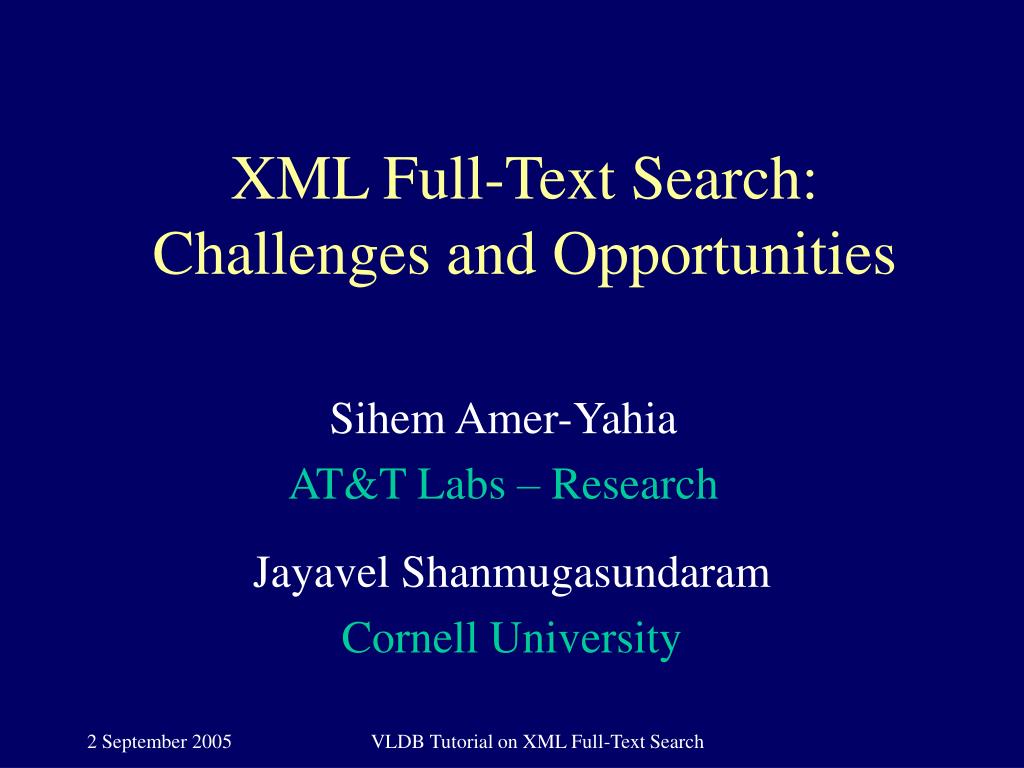 XML Full-Text Search: Challenges and Opportunities

Sihem Amer-Yahia
AT&T Labs – Research

Jayavel Shanmugasundaram
Cornell University

2 September 2005

VLDB Tutorial on XML Full-Text Search